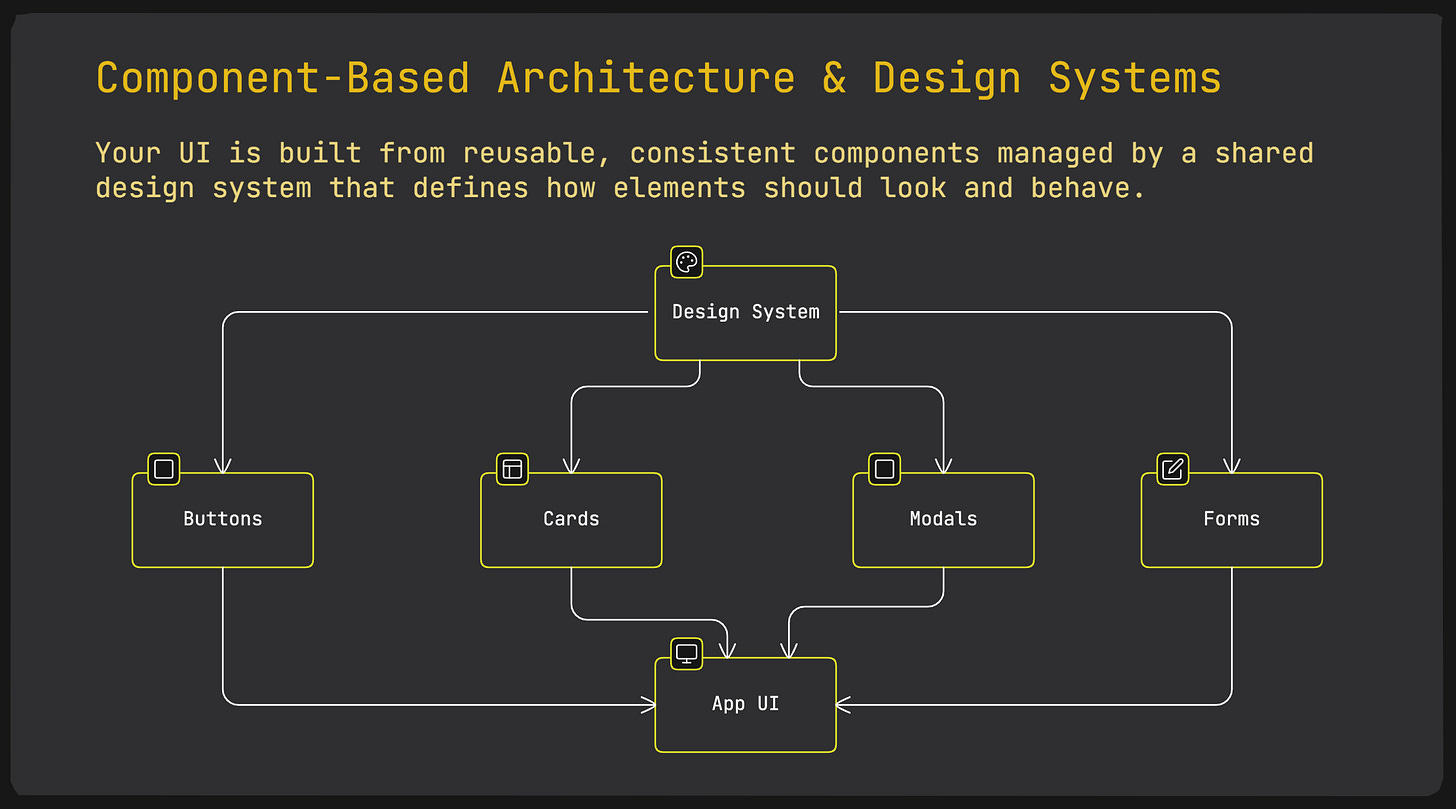 Component-Based Architecture & Design Systems

Your UI is built from reusable, consistent components managed by a shared design system that defines how elements should look and behave.

Design System

Buttons

Cards

Modals

Forms

App UI